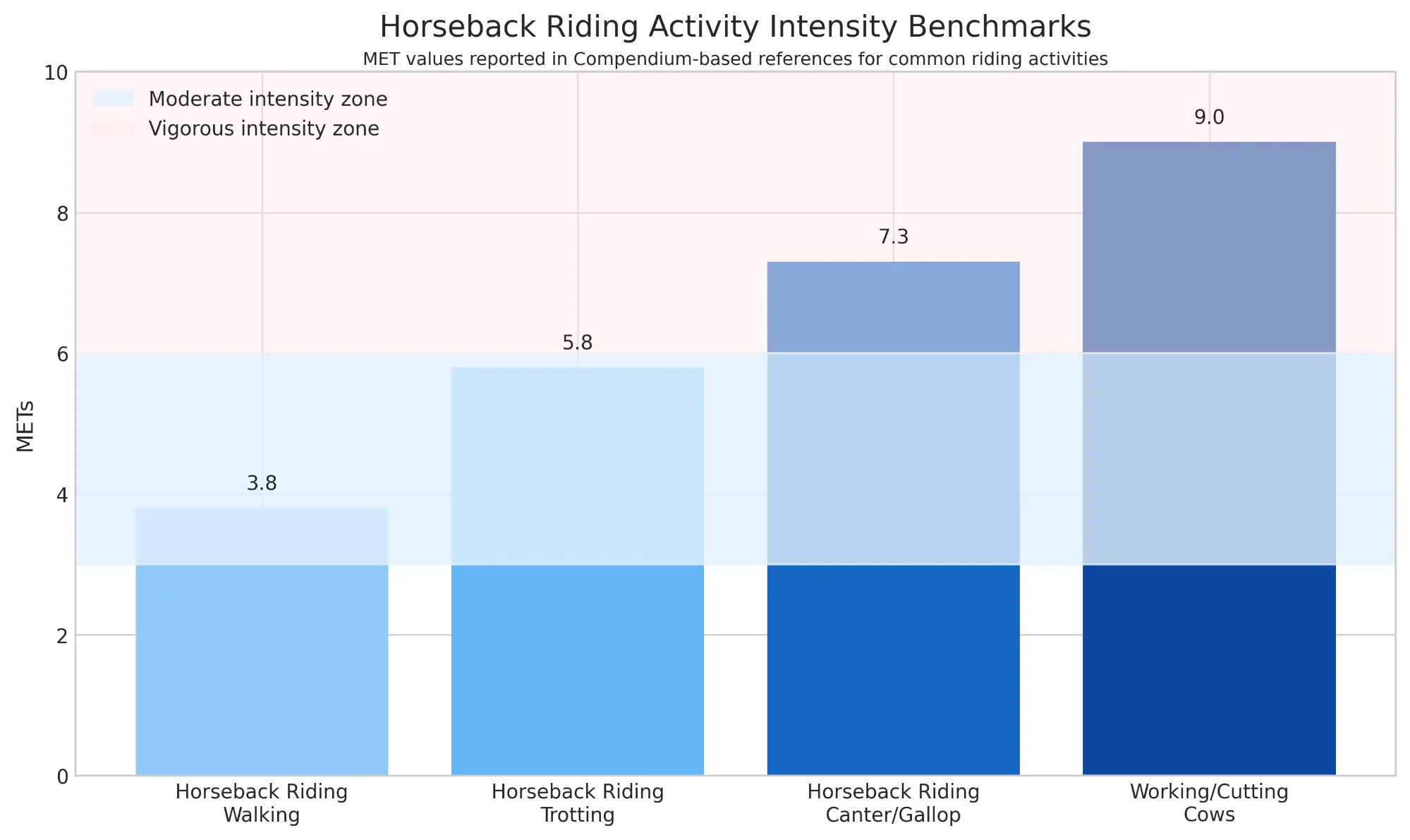 Horseback Riding Activity Intensity Benchmarks

MET values reported in Compendium-based references for common riding activities

Moderate intensity zone
Vigorous intensity zone

METs

10
8
6
4
2
0

3.8
5.8
7.3
9.0

Horseback Riding Walking
Horseback Riding Trotting
Horseback Riding Canter/Gallop
Working/Cutting Cows